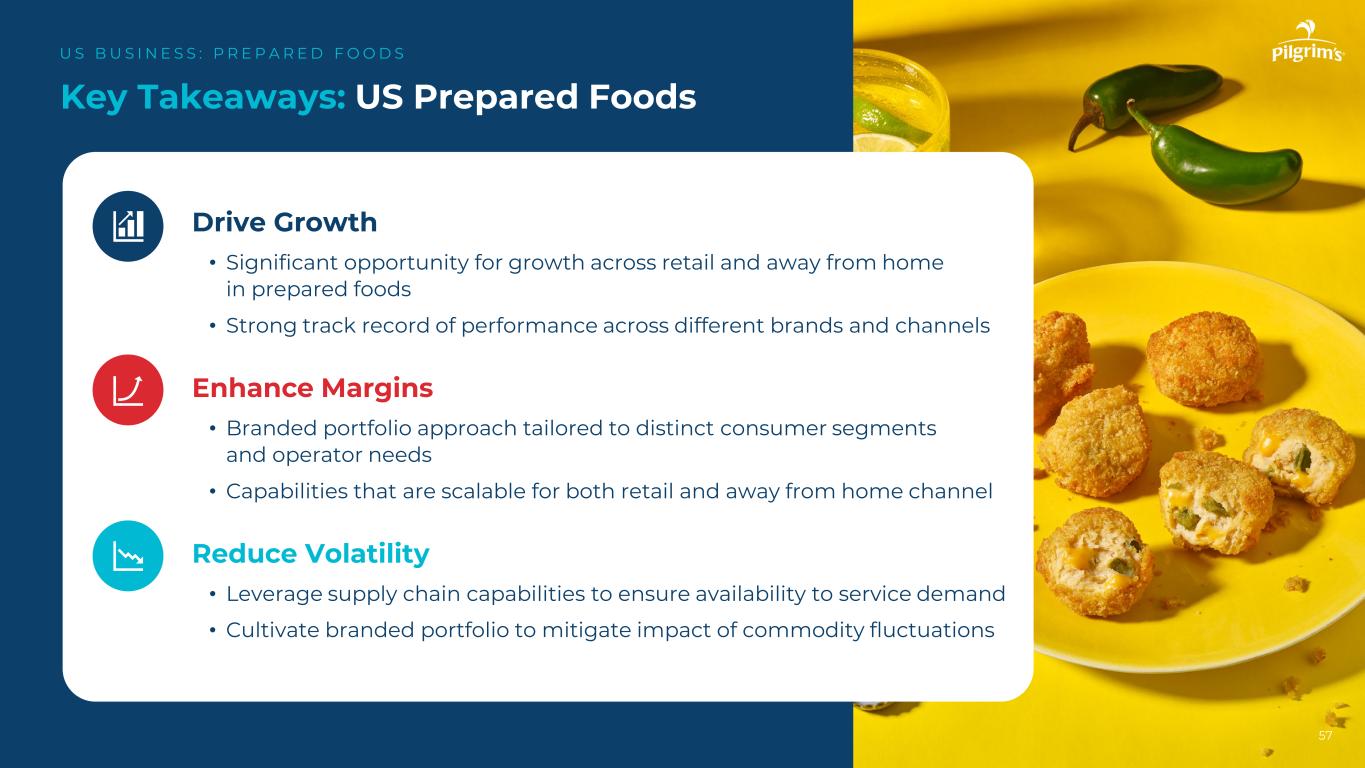 US BUSINESS: PREPARED FOODS

Key Takeaways: US Prepared Foods

Pilgrim's

Drive Growth

• Significant opportunity for growth across retail and away from home in prepared foods

• Strong track record of performance across different brands and channels

Enhance Margins

• Branded portfolio approach tailored to distinct consumer segments and operator needs

• Capabilities that are scalable for both retail and away from home channel

Reduce Volatility

• Leverage supply chain capabilities to ensure availability to service demand

• Cultivate branded portfolio to mitigate impact of commodity fluctuations

57